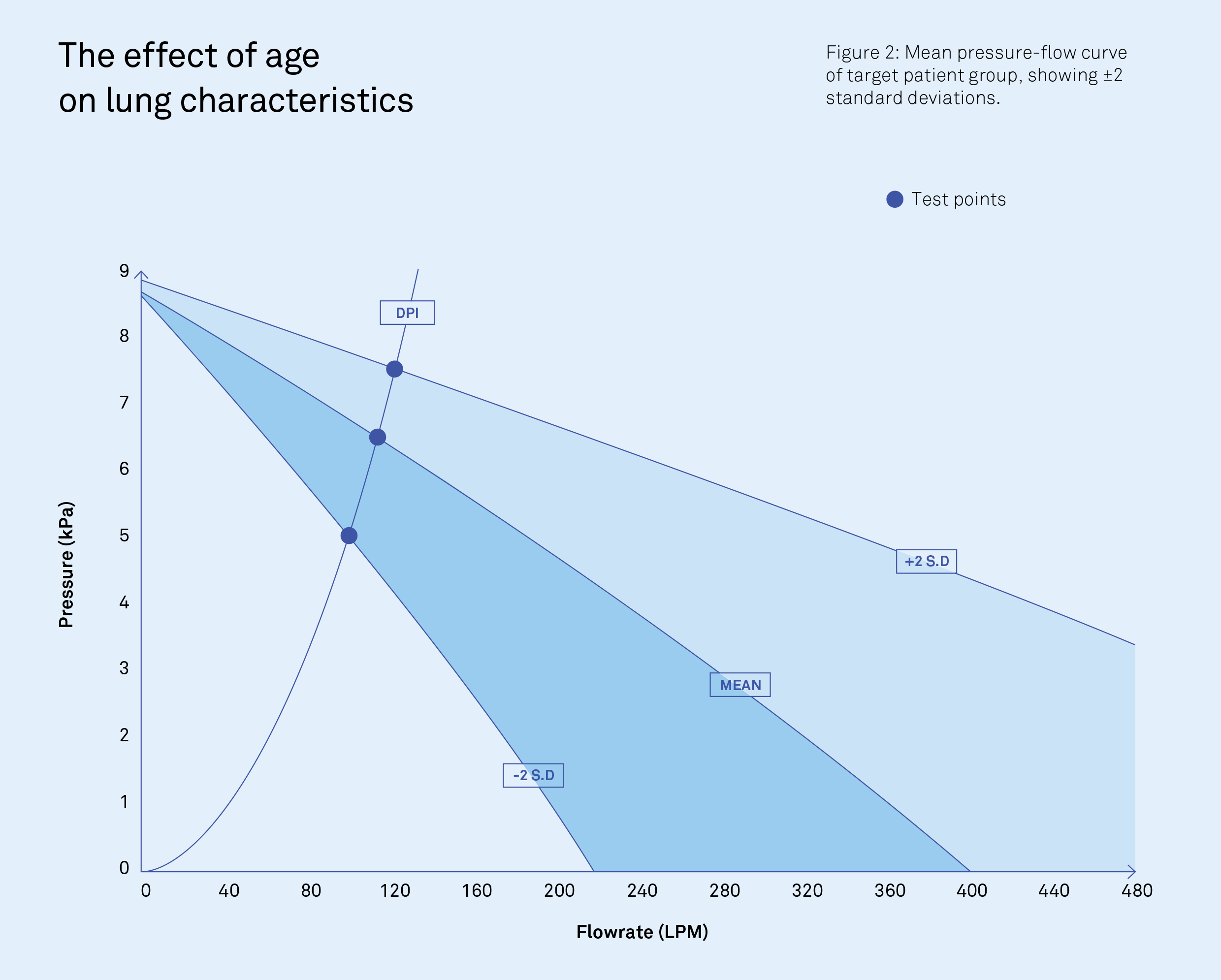 The effect of age on lung characteristics

Figure 2: Mean pressure-flow curve of target patient group, showing ±2 standard deviations.

Test points

Pressure (kPa)

9
8
7
6
5
4
3
2
1
0

DPI

+2 S.D

MEAN

-2 S.D

0 40 80 120 160 200 240 280 320 360 400 440 480

Flowrate (LPM)